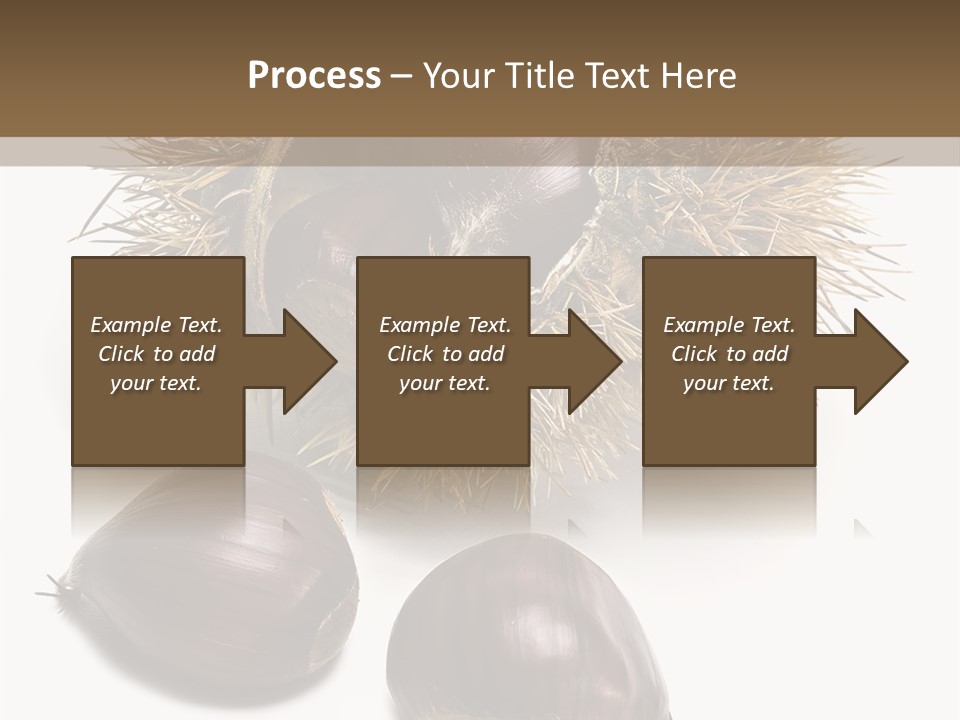 Process – Your Title Text Here

Example Text. Click to add your text.

Example Text. Click to add your text.

Example Text. Click to add your text.